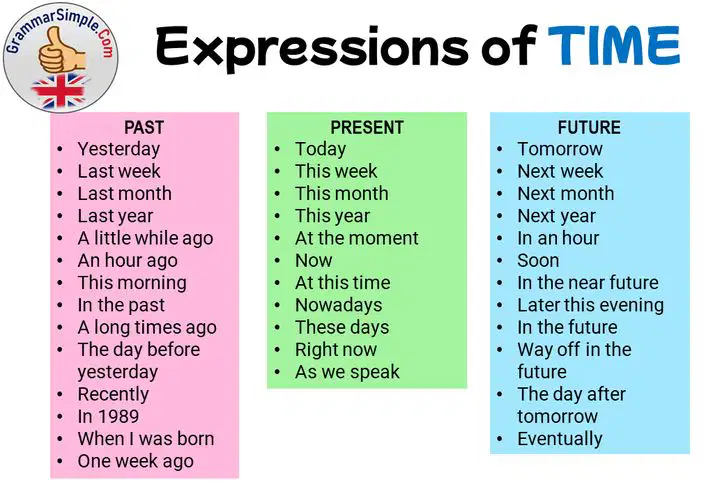 GrammarSimple.Com

Expressions of TIME

PAST
• Yesterday
• Last week
• Last month
• Last year
• A little while ago
• An hour ago
• This morning
• In the past
• A long times ago
• The day before yesterday
• Recently
• In 1989
• When I was born
• One week ago

PRESENT
• Today
• This week
• This month
• This year
• At the moment
• Now
• At this time
• Nowadays
• These days
• Right now
• As we speak

FUTURE
• Tomorrow
• Next week
• Next month
• Next year
• In an hour
• Soon
• In the near future
• Later this evening
• In the future
• Way off in the future
• The day after tomorrow
• Eventually